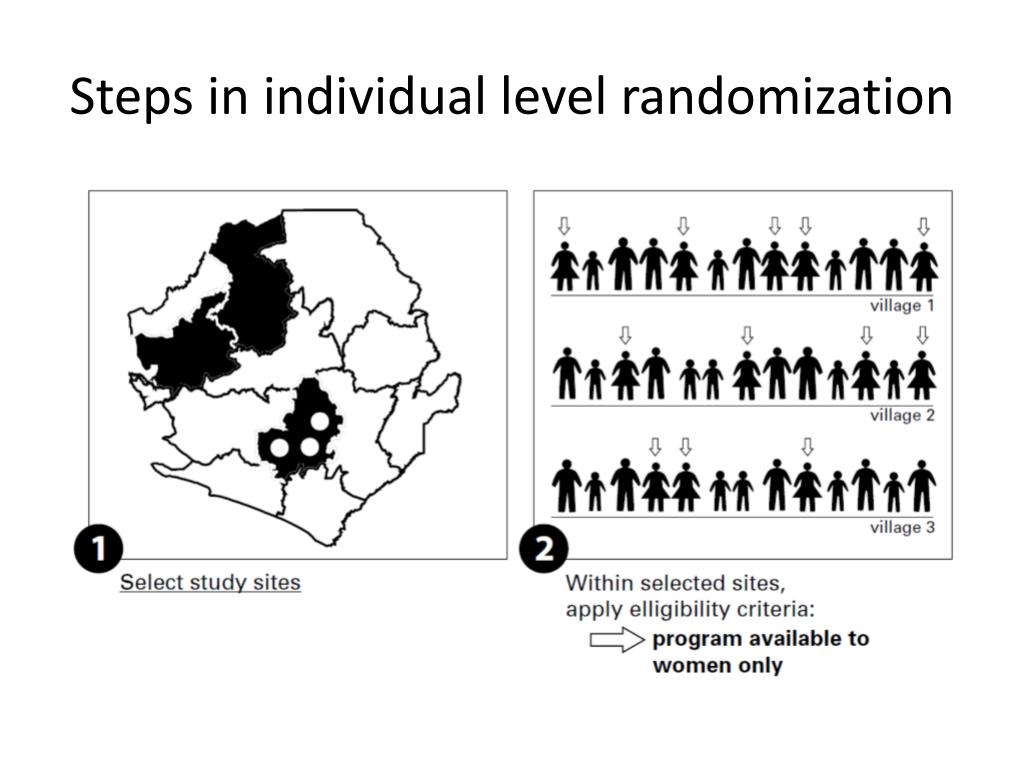 Steps in individual level randomization

1

Select study sites

village 1

village 2

village 3

2

Within selected sites, apply elligibility criteria:

program available to women only